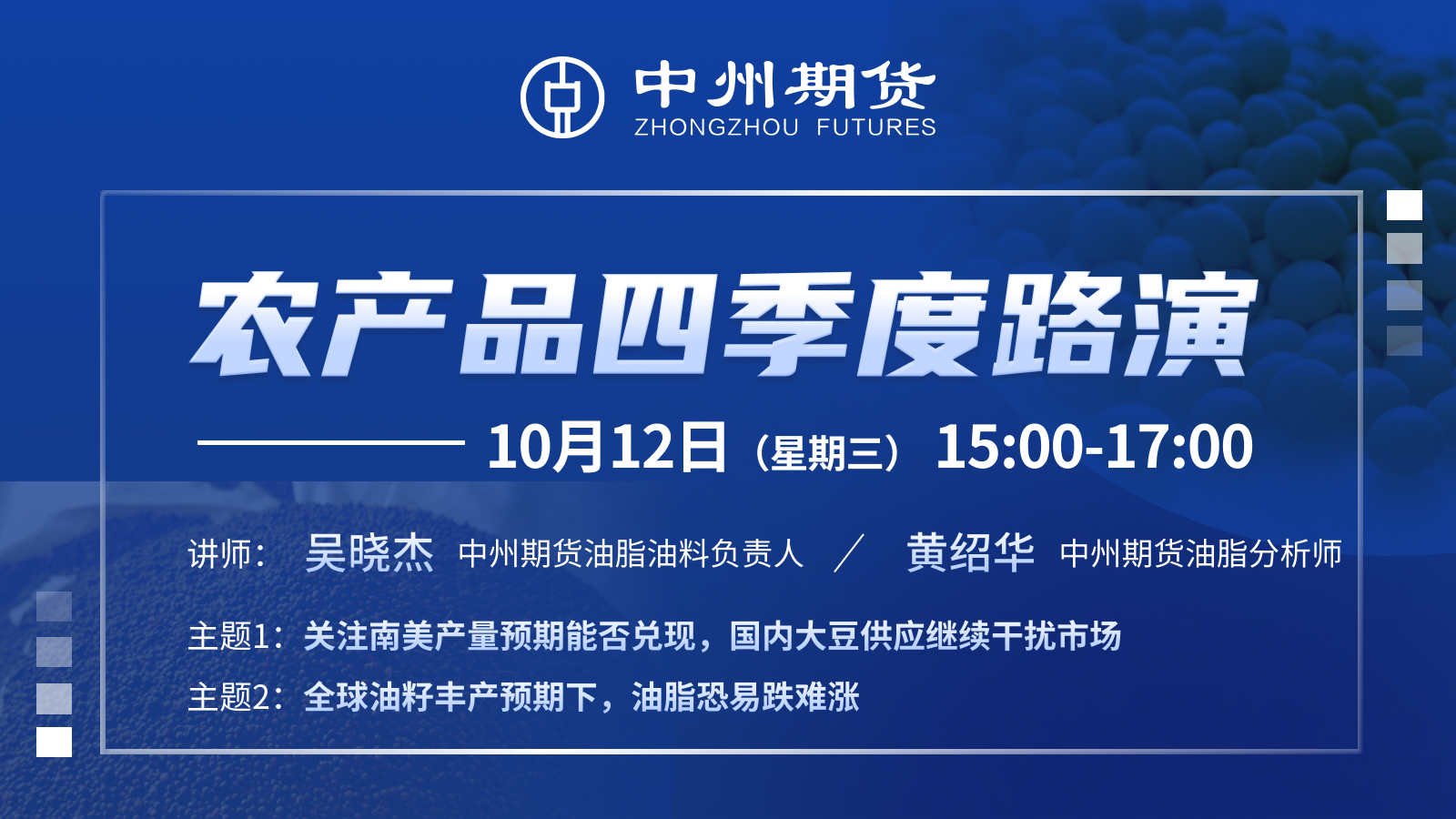 中州期货
ZHONGZHOU FUTURES

农产品四季度路演

10月12日（星期三） 15:00-17:00

讲师： 吴晓杰 中州期货油脂油料负责人 ／ 黄绍华 中州期货油脂分析师

主题1：关注南美产量预期能否兑现，国内大豆供应继续干扰市场

主题2：全球油籽丰产预期下，油脂恐易跌难涨